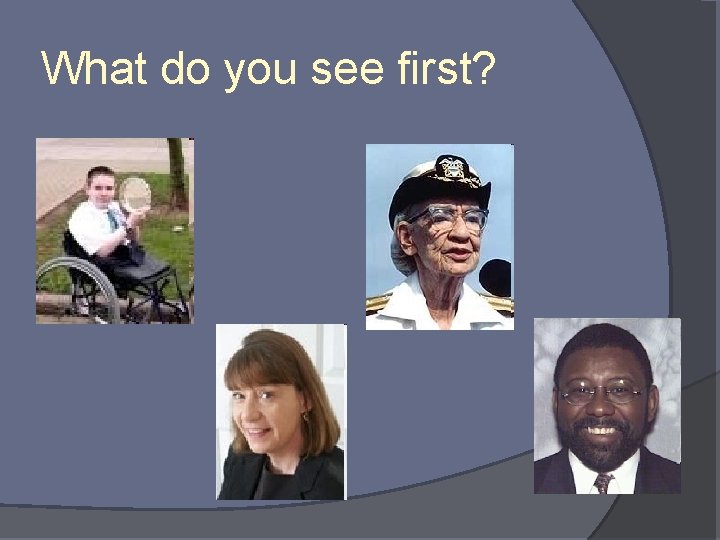 What do you see first?